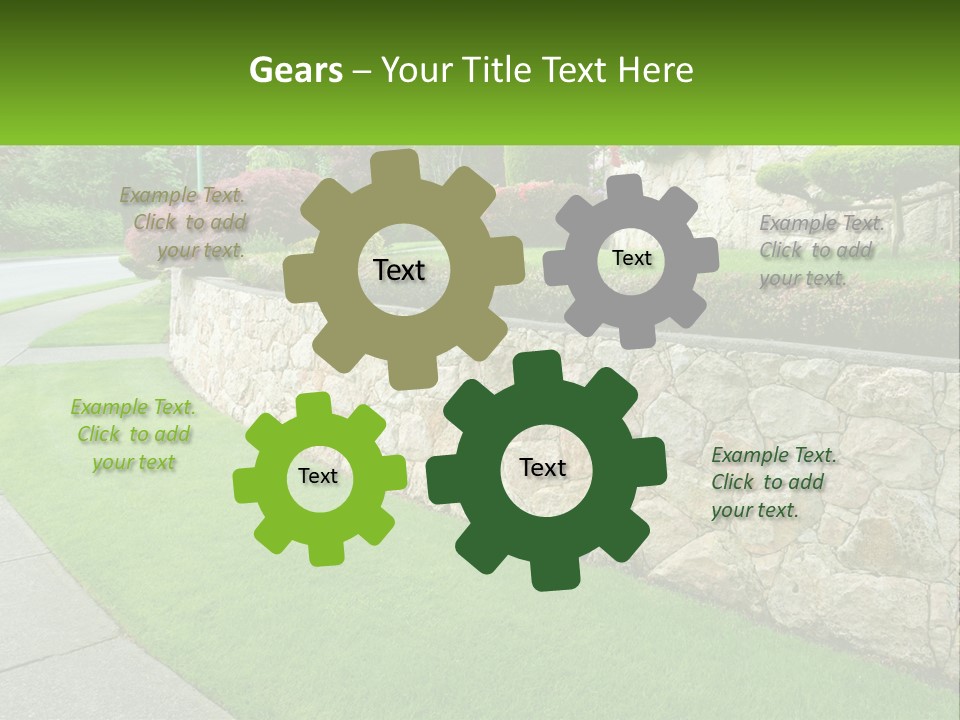 Gears – Your Title Text Here

Example Text. Click to add your text.

Text

Text

Example Text. Click to add your text.

Example Text. Click to add your text

Text

Text

Example Text. Click to add your text.